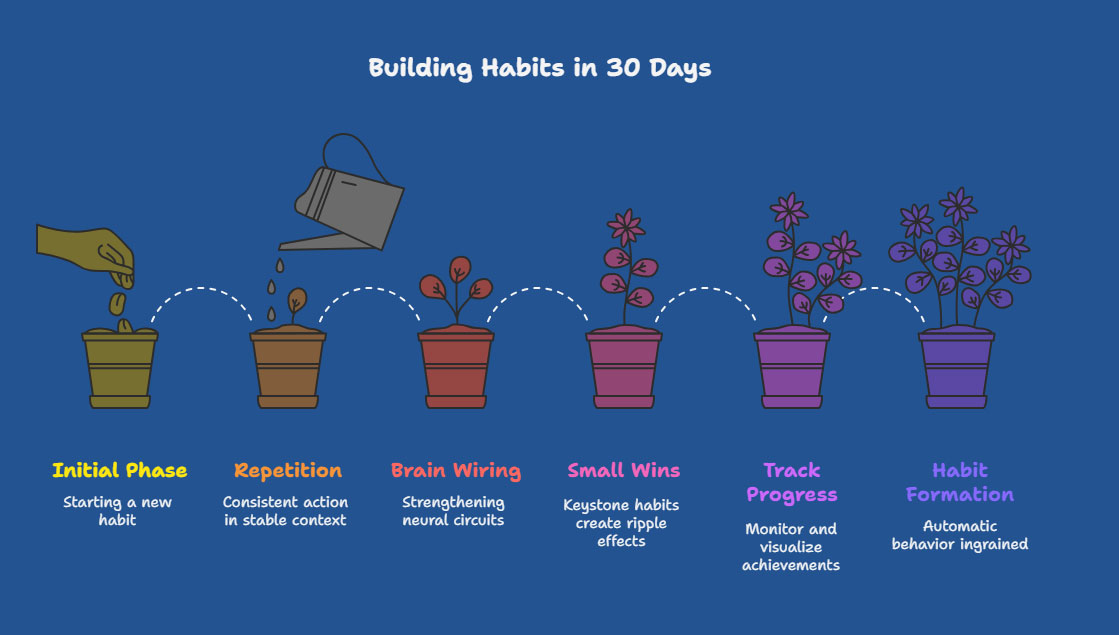 Building Habits in 30 Days

Initial Phase
Starting a new habit

Repetition
Consistent action in stable context

Brain Wiring
Strengthening neural circuits

Small Wins
Keystone habits create ripple effects

Track Progress
Monitor and visualize achievements

Habit Formation
Automatic behavior ingrained